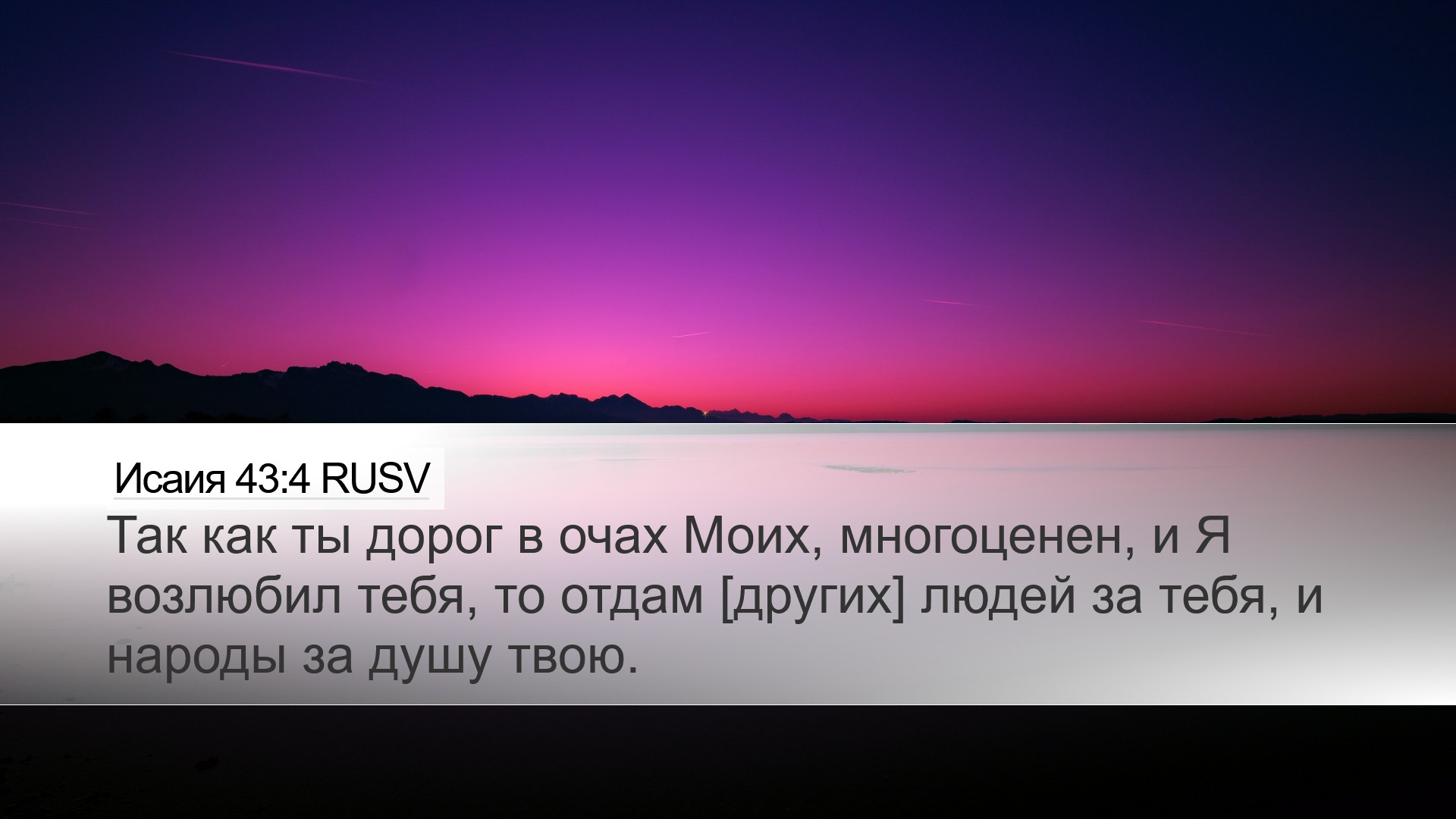 Исаия 43:4 RUSV

Так как ты дорог в очах Моих, многоценен, и Я возлюбил тебя, то отдам [других] людей за тебя, и народы за душу твою.